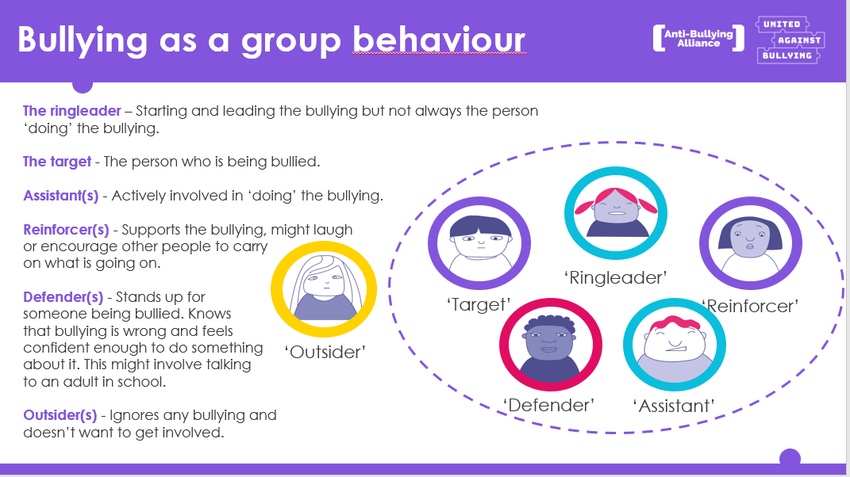 Bullying as a group behaviour

Anti-Bullying Alliance

UNITED AGAINST BULLYING

The ringleader – Starting and leading the bullying but not always the person 'doing' the bullying.

The target - The person who is being bullied.

Assistant(s) - Actively involved in 'doing' the bullying.

Reinforcer(s) - Supports the bullying, might laugh or encourage other people to carry on what is going on.

Defender(s) - Stands up for someone being bullied. Knows that bullying is wrong and feels confident enough to do something about it. This might involve talking to an adult in school.

Outsider(s) - Ignores any bullying and doesn't want to get involved.

'Outsider'

'Target'

'Ringleader'

'Reinforcer'

'Defender'

'Assistant'